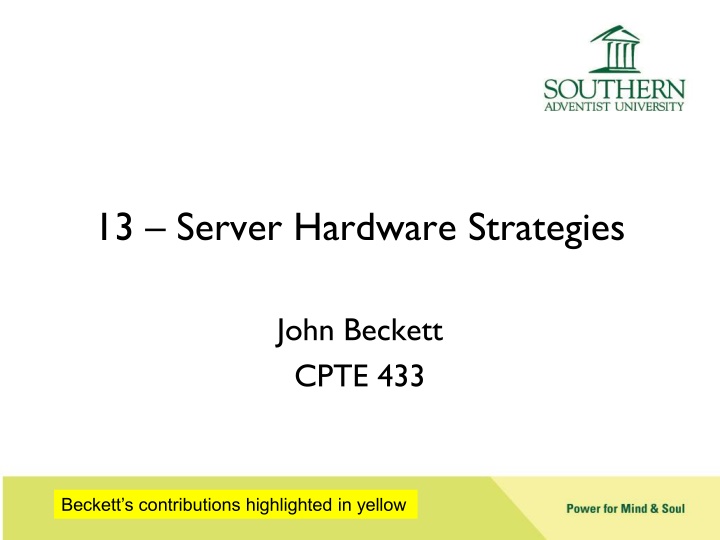 SOUTHERN
ADVENTIST UNIVERSITY

13 – Server Hardware Strategies

John Beckett
CPTE 433

Beckett's contributions highlighted in yellow

Power for Mind & Soul